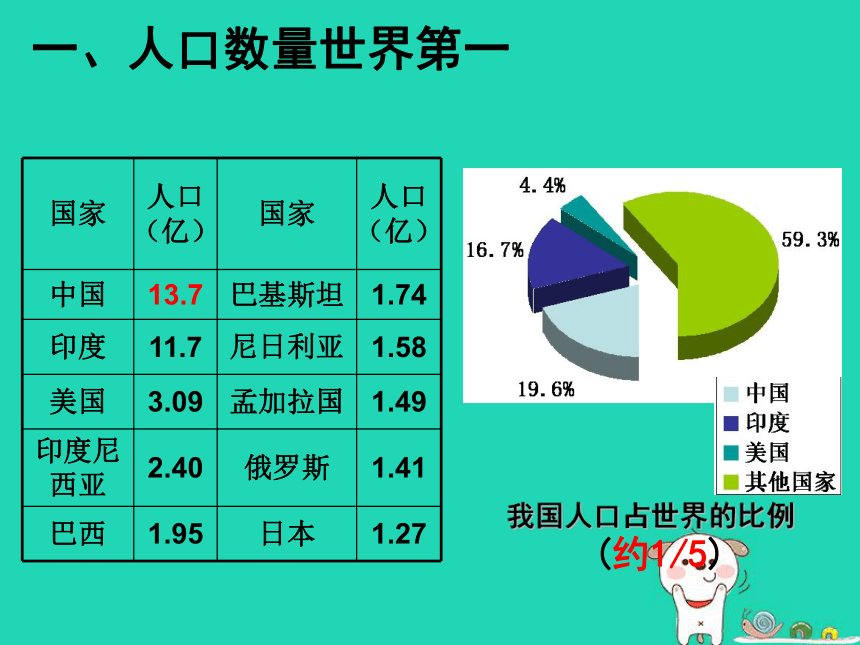 一、人口数量世界第一

| 国家 | 人口（亿） | 国家 | 人口（亿） |
|---|---|---|---|
| 中国 | 13.7 | 巴基斯坦 | 1.74 |
| 印度 | 11.7 | 尼日利亚 | 1.58 |
| 美国 | 3.09 | 孟加拉国 | 1.49 |
| 印度尼西亚 | 2.40 | 俄罗斯 | 1.41 |
| 巴西 | 1.95 | 日本 | 1.27 |

4.4%
16.7%
59.3%
19.6%

中国
印度
美国
其他国家

我国人口占世界的比例
（约1/5）